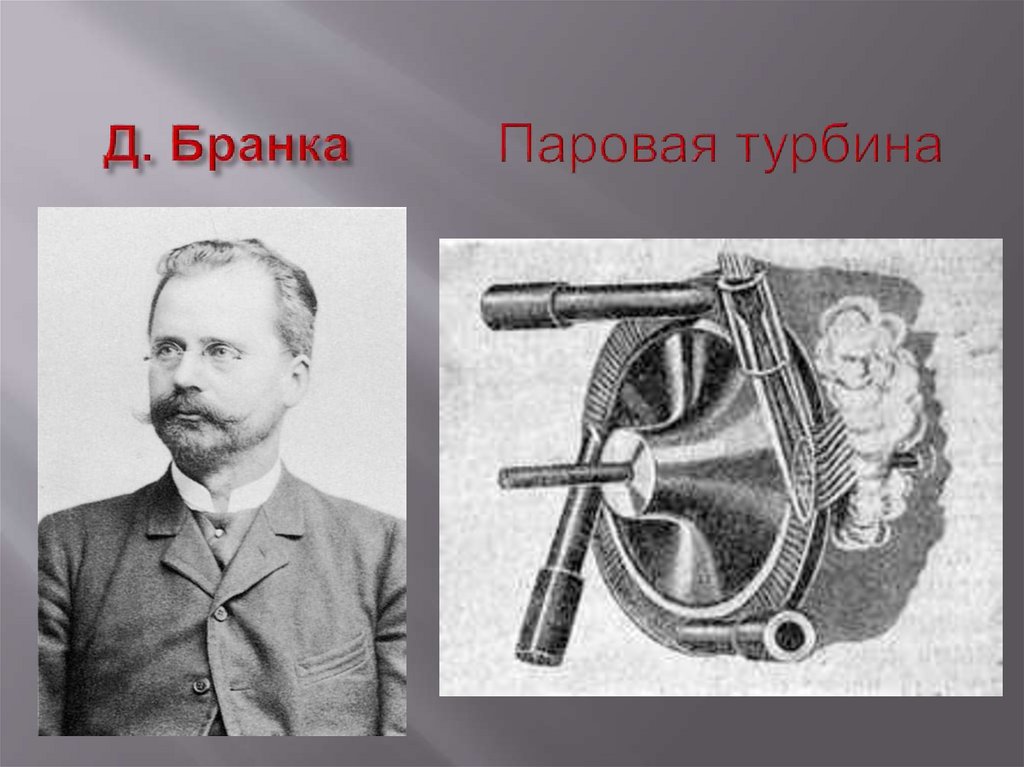 Д. Бранка

Паровая турбина